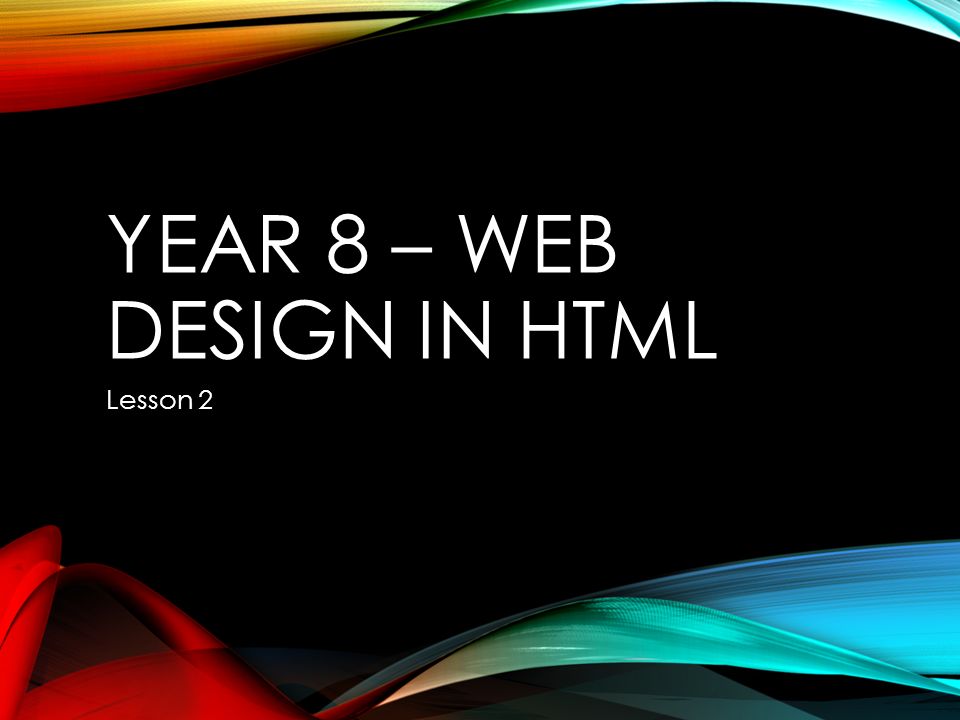 YEAR 8 – WEB DESIGN IN HTML

Lesson 2